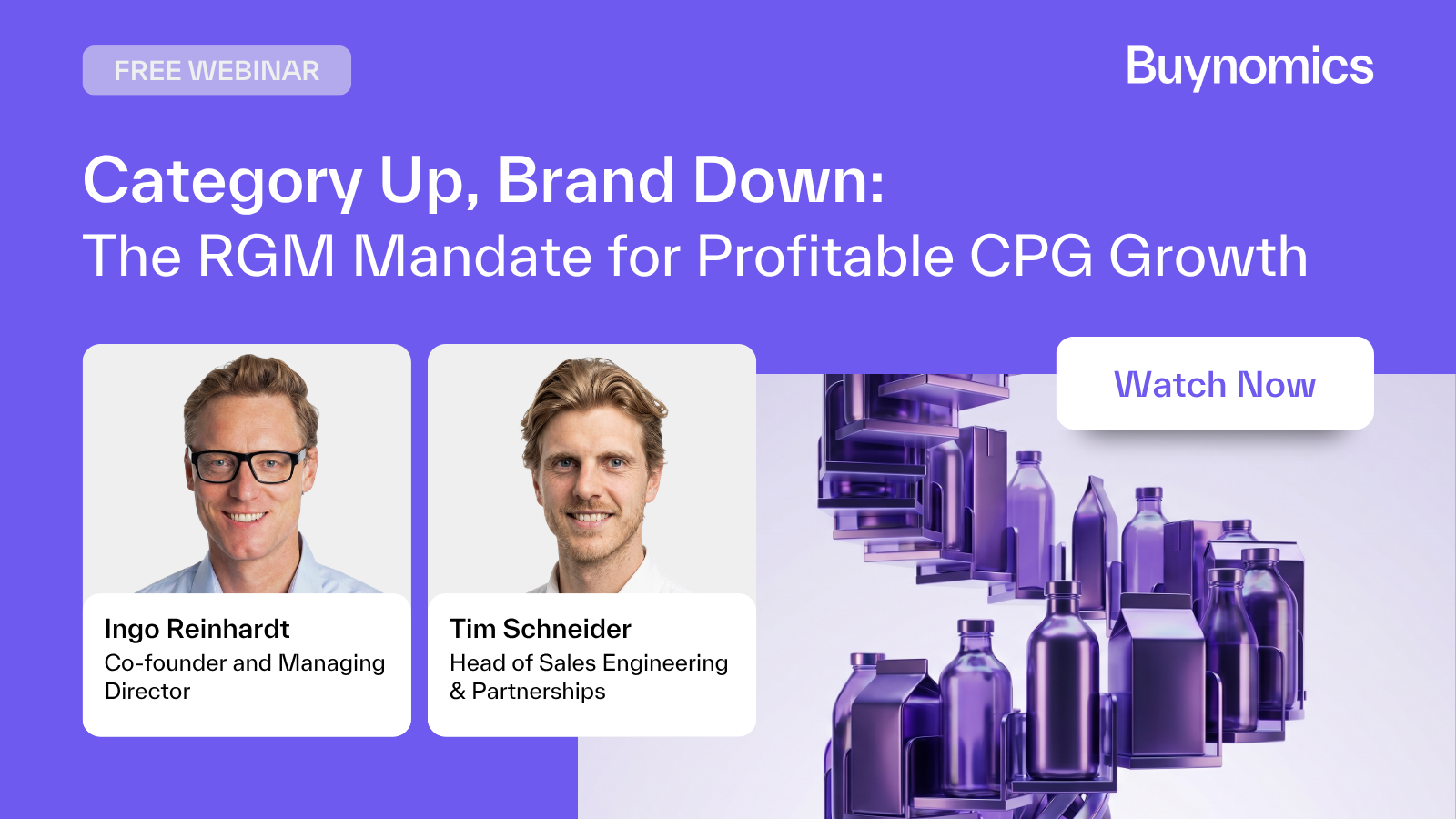 FREE WEBINAR

Buynomics

Category Up, Brand Down:
The RGM Mandate for Profitable CPG Growth

Watch Now

Ingo Reinhardt
Co-founder and Managing Director

Tim Schneider
Head of Sales Engineering & Partnerships